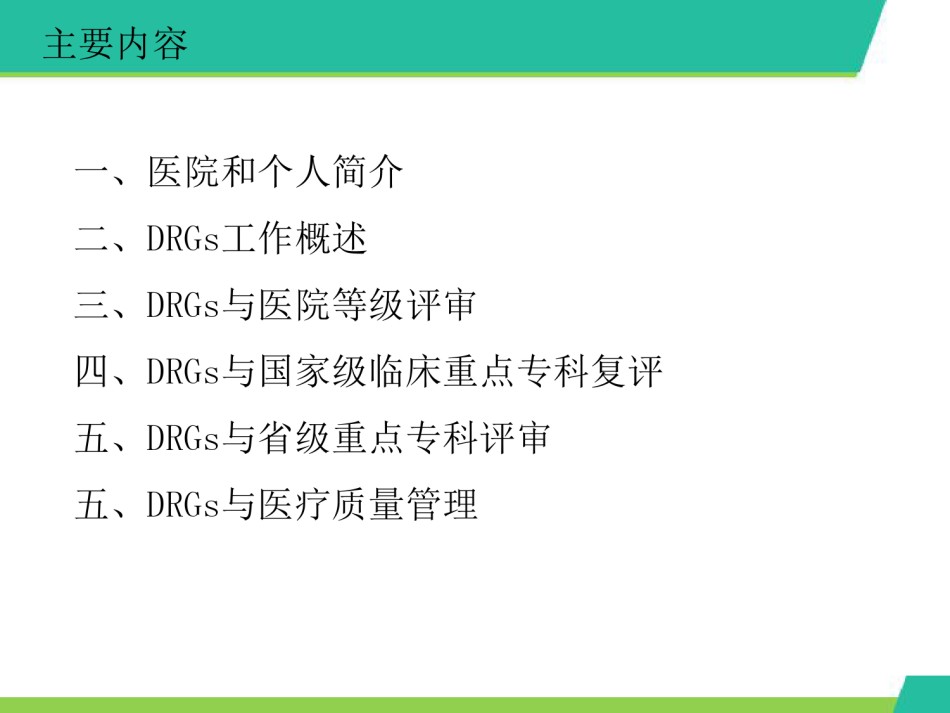 主要内容

一、医院和个人简介

二、DRGs工作概述

三、DRGs与医院等级评审

四、DRGs与国家级临床重点专科复评

五、DRGs与省级重点专科评审

五、DRGs与医疗质量管理